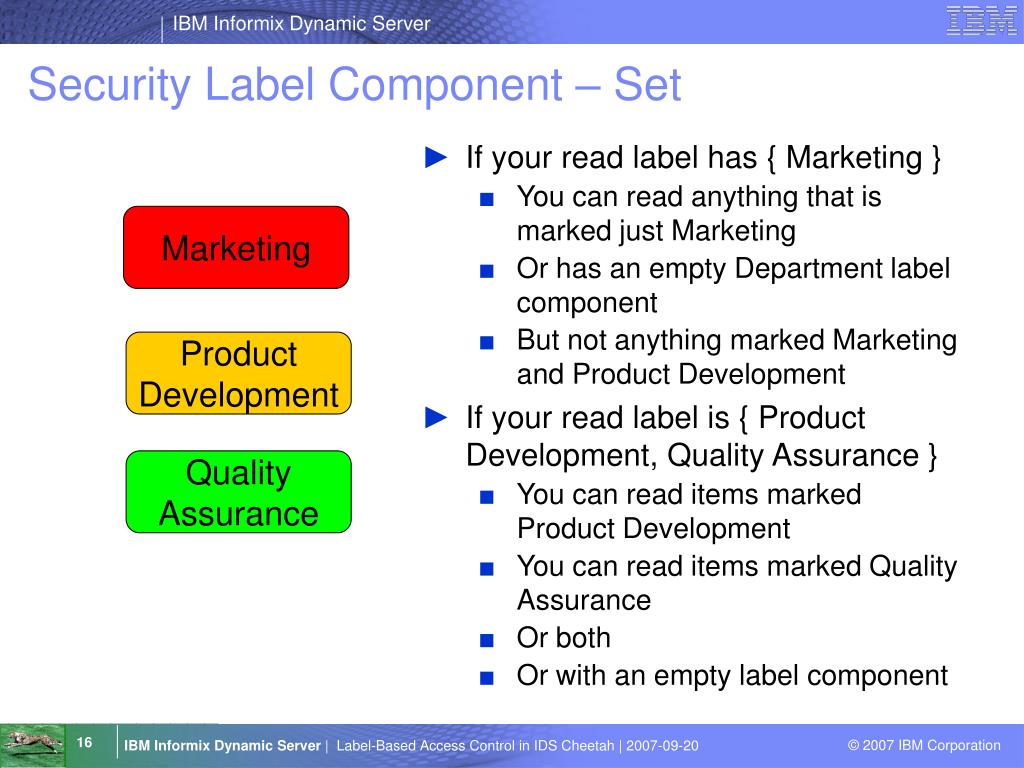 IBM Informix Dynamic Server

IBM

Security Label Component – Set

Marketing

Product Development

Quality Assurance

► If your read label has { Marketing }
■ You can read anything that is marked just Marketing
■ Or has an empty Department label component
■ But not anything marked Marketing and Product Development

► If your read label is { Product Development, Quality Assurance }
■ You can read items marked Product Development
■ You can read items marked Quality Assurance
■ Or both
■ Or with an empty label component

16

IBM Informix Dynamic Server | Label-Based Access Control in IDS Cheetah | 2007-09-20

© 2007 IBM Corporation